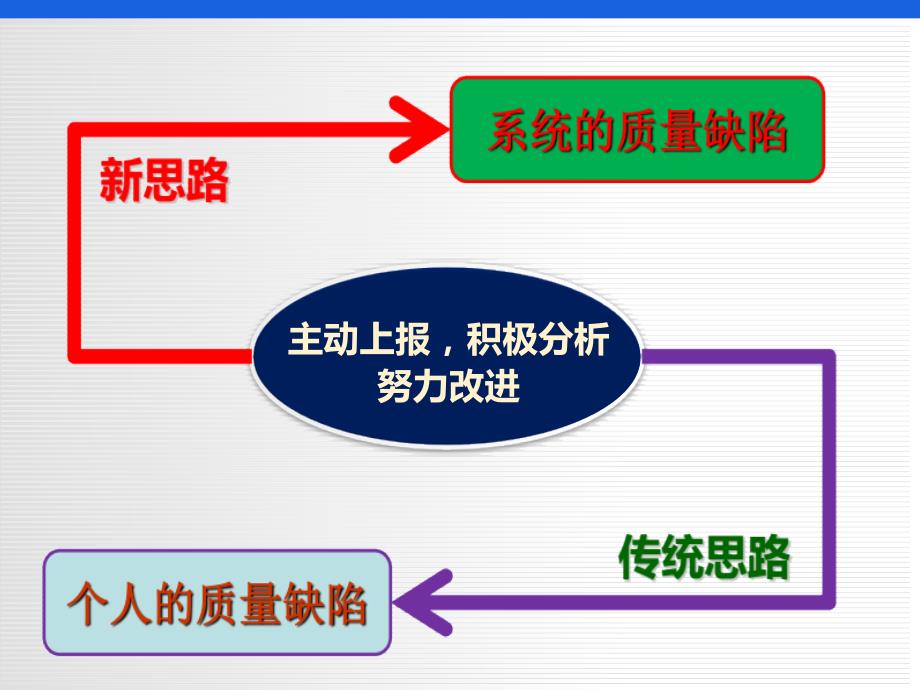 系统的质量缺陷

新思路

主动上报，积极分析
努力改进

传统思路

个人的质量缺陷